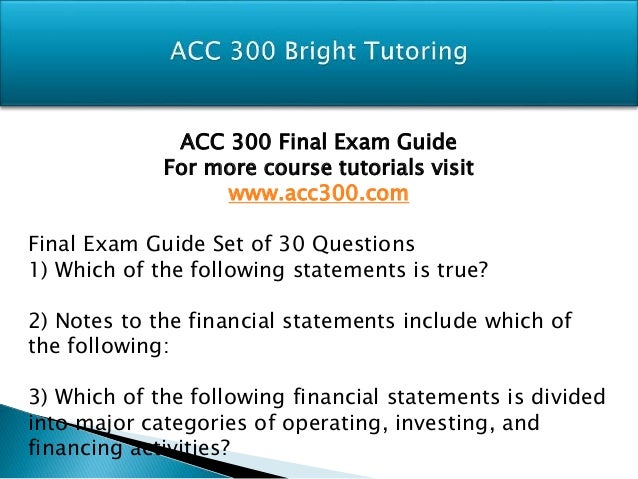 ACC 300 Bright Tutoring

ACC 300 Final Exam Guide
For more course tutorials visit
www.acc300.com

Final Exam Guide Set of 30 Questions
1) Which of the following statements is true?

2) Notes to the financial statements include which of the following:

3) Which of the following financial statements is divided into major categories of operating, investing, and financing activities?